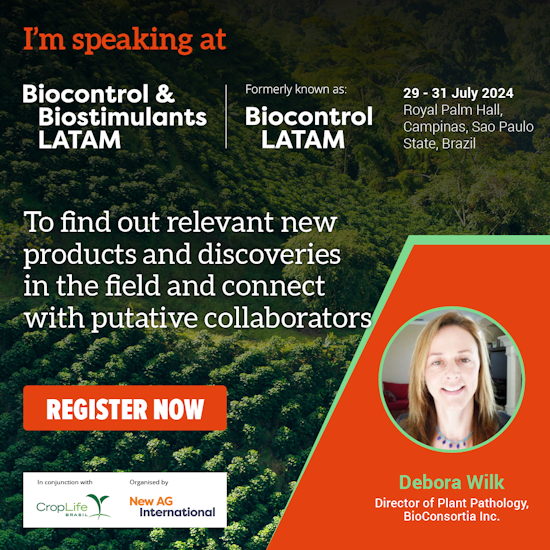 I'm speaking at

Biocontrol & Biostimulants LATAM

Formerly known as:

Biocontrol LATAM

29 - 31 July 2024
Royal Palm Hall, Campinas, Sao Paulo State, Brazil

To find out relevant new products and discoveries in the field and connect with putative collaborators

REGISTER NOW

In conjunction with

CropLife BRASIL

Organised by

New AG International

Debora Wilk

Director of Plant Pathology, BioConsortia Inc.